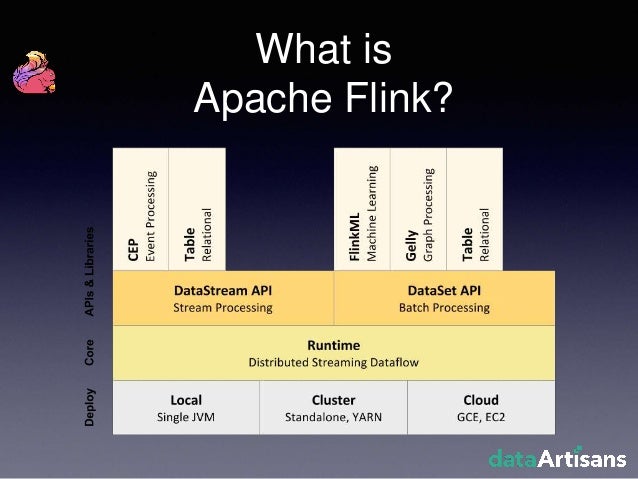 What is Apache Flink?

APIs & Libraries

CEP
Event Processing

Table
Relational

FlinkML
Machine Learning

Gelly
Graph Processing

Table
Relational

DataStream API
Stream Processing

DataSet API
Batch Processing

Core

Runtime
Distributed Streaming Dataflow

Deploy

Local
Single JVM

Cluster
Standalone, YARN

Cloud
GCE, EC2

dataArtisans